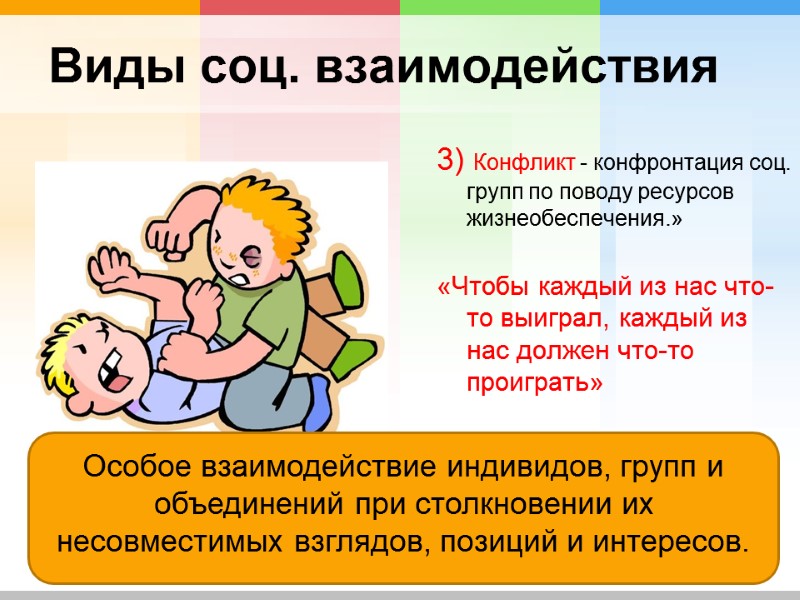 Виды соц. взаимодействия

3) Конфликт - конфронтация соц. групп по поводу ресурсов жизнеобеспечения.»

«Чтобы каждый из нас что-то выиграл, каждый из нас должен что-то проиграть»

Особое взаимодействие индивидов, групп и объединений при столкновении их несовместимых взглядов, позиций и интересов.